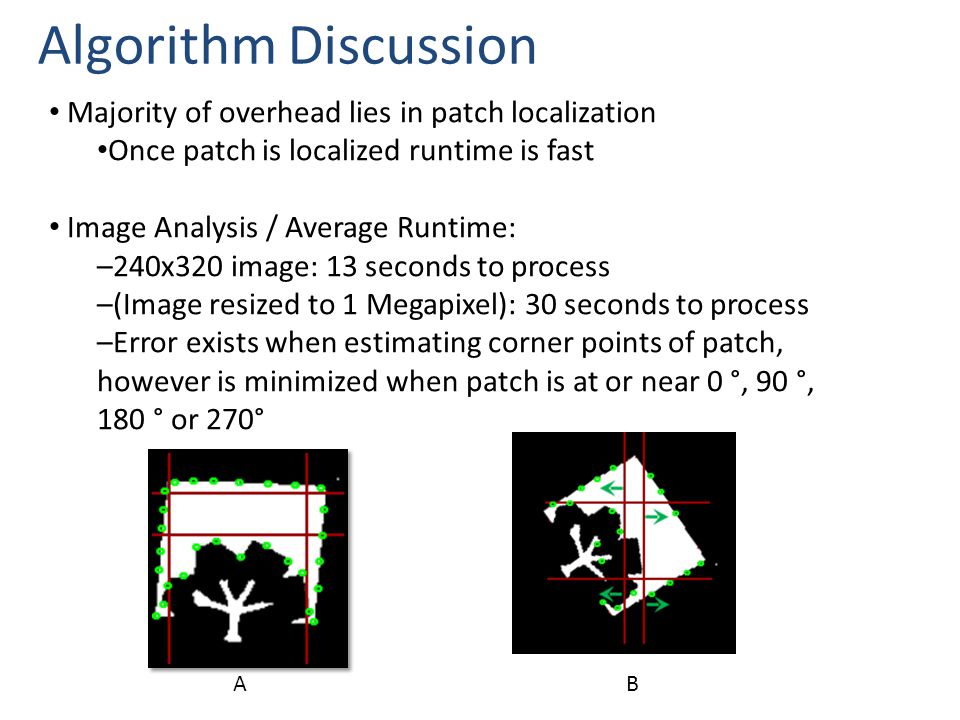 Algorithm Discussion

• Majority of overhead lies in patch localization
•Once patch is localized runtime is fast

• Image Analysis / Average Runtime:
–240x320 image: 13 seconds to process
–(Image resized to 1 Megapixel): 30 seconds to process
–Error exists when estimating corner points of patch, however is minimized when patch is at or near 0 °, 90 °, 180 ° or 270°

A

B